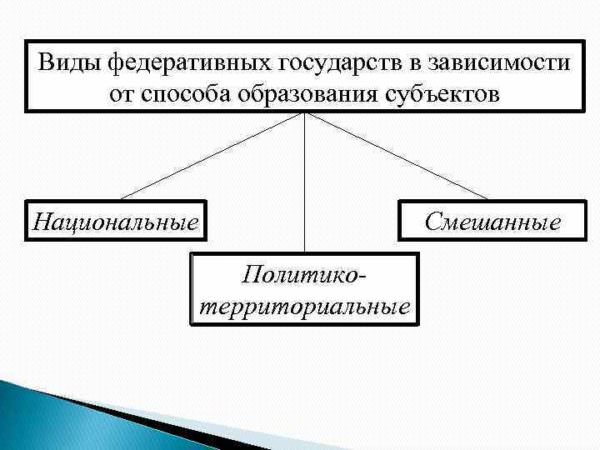 Виды федеративных государств в зависимости от способа образования субъектов

Национальные

Политико-территориальные

Смешанные